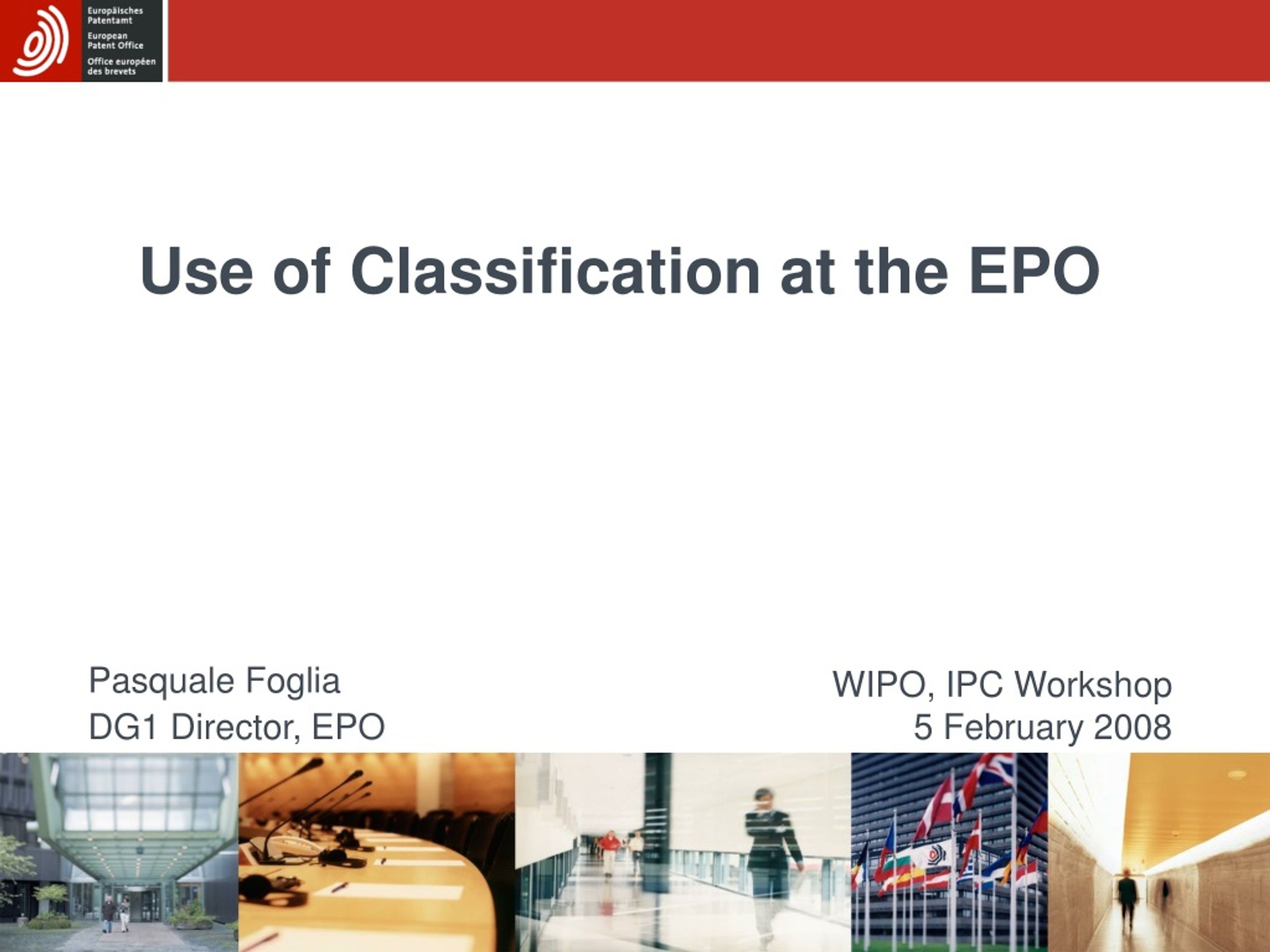 Europäisches Patentamt
European Patent Office
Office européen des brevets

Use of Classification at the EPO

Pasquale Foglia
DG1 Director, EPO

WIPO, IPC Workshop
5 February 2008